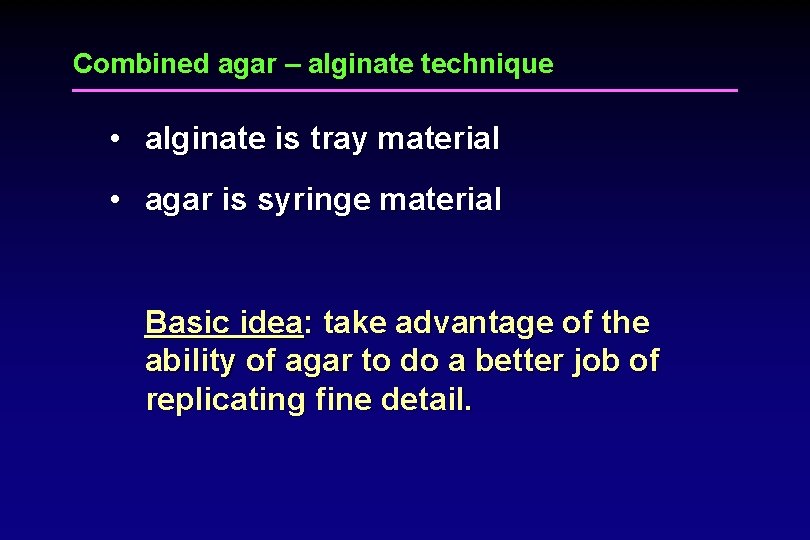 Combined agar – alginate technique

• alginate is tray material

• agar is syringe material

Basic idea: take advantage of the ability of agar to do a better job of replicating fine detail.